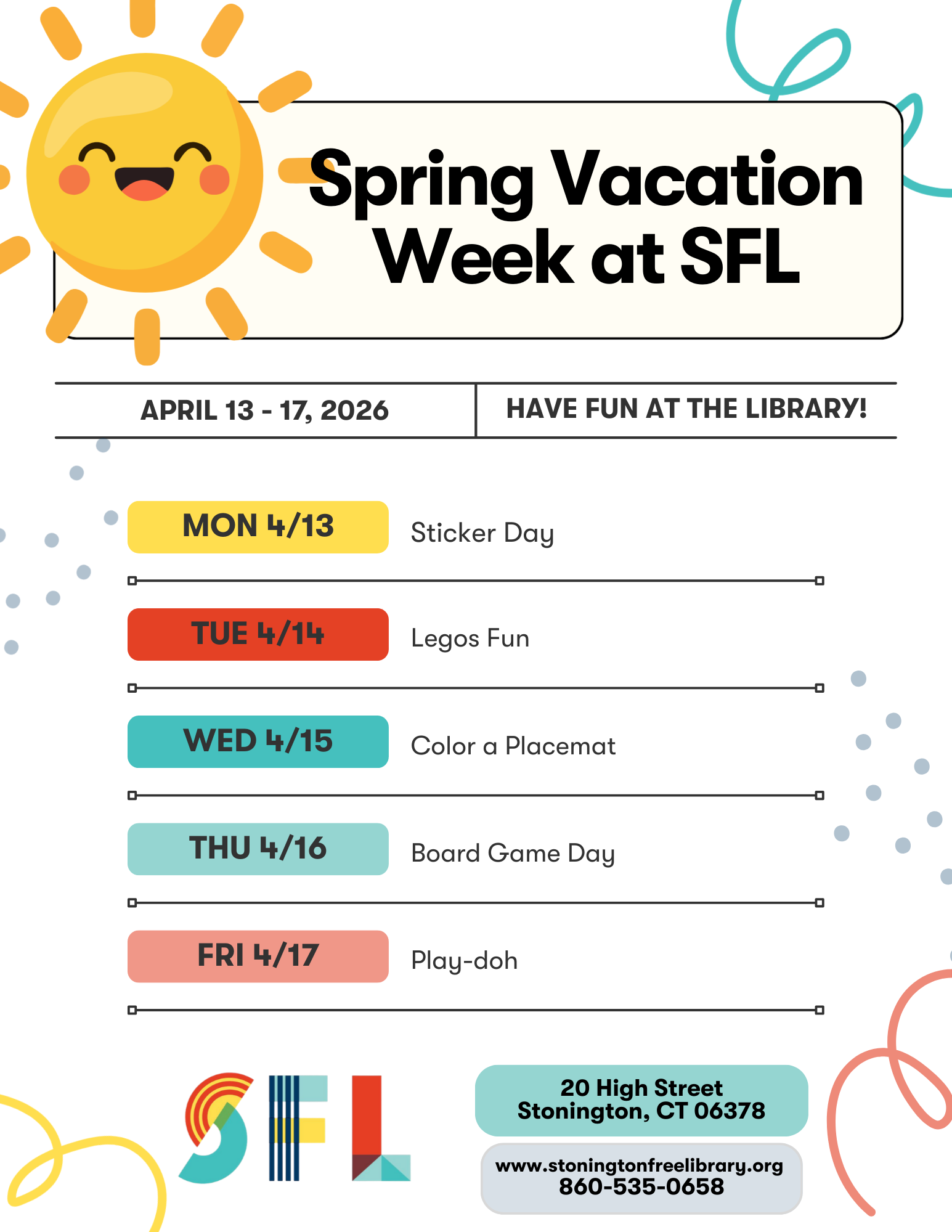 Spring Vacation Week at SFL

APRIL 13 - 17, 2026

HAVE FUN AT THE LIBRARY!

MON 4/13 Sticker Day

TUE 4/14 Legos Fun

WED 4/15 Color a Placemat

THU 4/16 Board Game Day

FRI 4/17 Play-doh

SFL

20 High Street
Stonington, CT 06378

www.stoningtonfreelibrary.org
860-535-0658